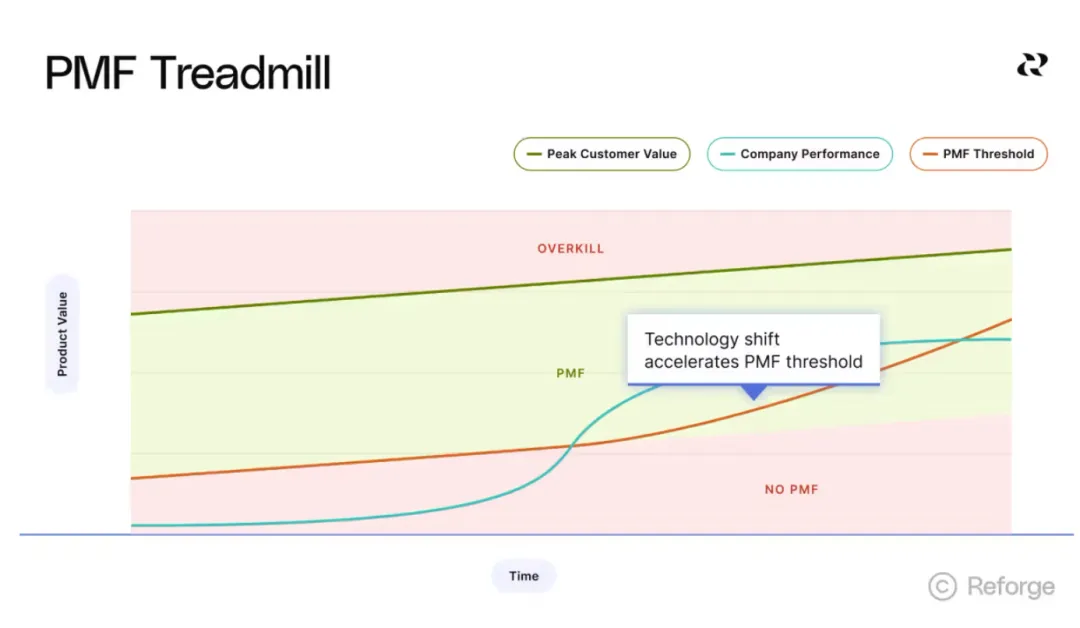 PMF Treadmill

Peak Customer Value
Company Performance
PMF Threshold

Product Value

OVERKILL

PMF

Technology shift accelerates PMF threshold

NO PMF

Time

© Reforge